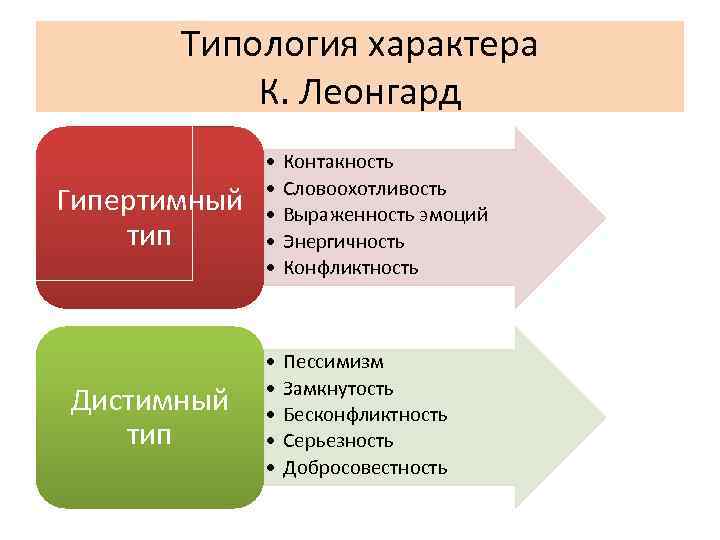 Типология характера
К. Леонгард

Гипертимный тип

• Контакность
• Словоохотливость
• Выраженность эмоций
• Энергичность
• Конфликтность

Дистимный тип

• Пессимизм
• Замкнутость
• Бесконфликтность
• Серьезность
• Добросовестность